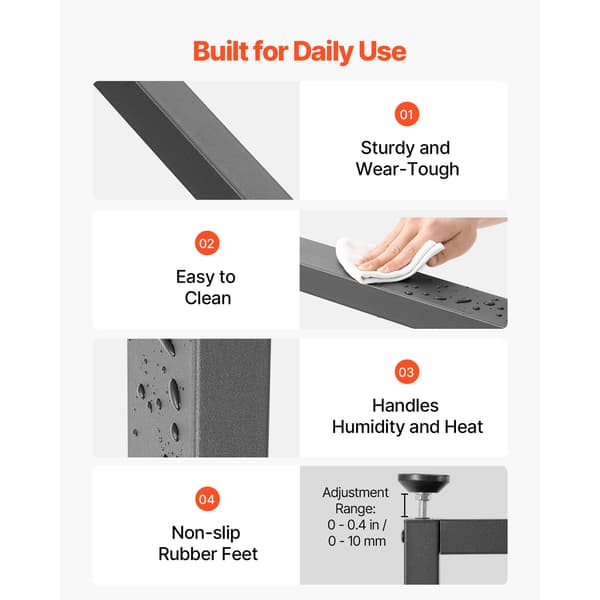 Built for Daily Use

01

Sturdy and Wear-Tough

02

Easy to Clean

03

Handles Humidity and Heat

04

Non-slip Rubber Feet

Adjustment Range: 0 - 0.4 in / 0 - 10 mm